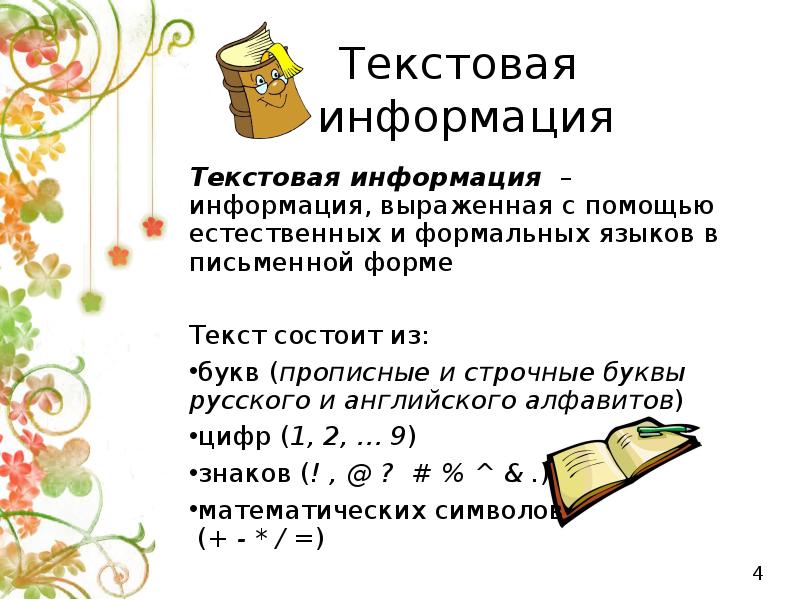 Текстовая информация

Текстовая информация – информация, выраженная с помощью естественных и формальных языков в письменной форме

Текст состоит из:

•букв (прописные и строчные буквы русского и английского алфавитов)

•цифр (1, 2, … 9)

•знаков (! , @ ? # % ^ & .)

•математических символов (+ - * / =)

4